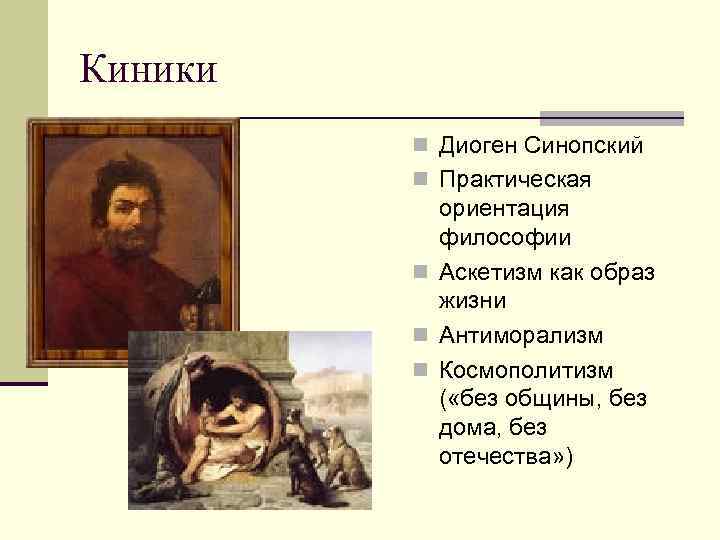 Киники

Диоген Синопский

Практическая ориентация философии

Аскетизм как образ жизни

Антиморализм

Космополитизм («без общины, без дома, без отечества»)